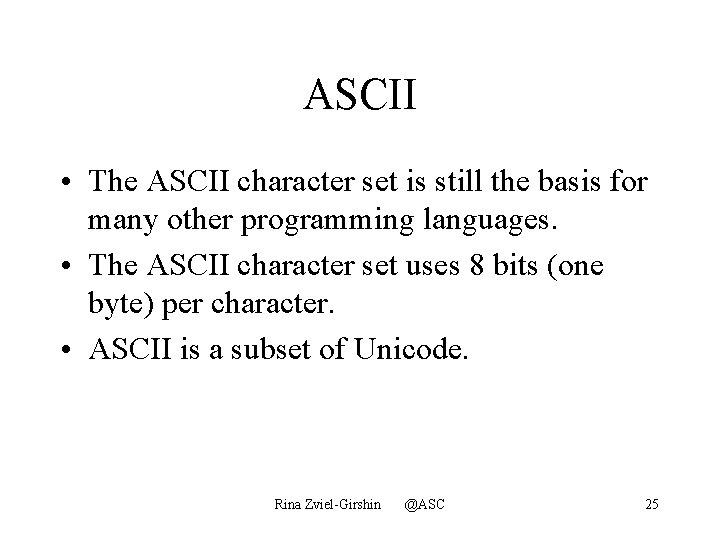 ASCII

• The ASCII character set is still the basis for many other programming languages.

• The ASCII character set uses 8 bits (one byte) per character.

• ASCII is a subset of Unicode.

Rina Zviel-Girshin @ASC

25